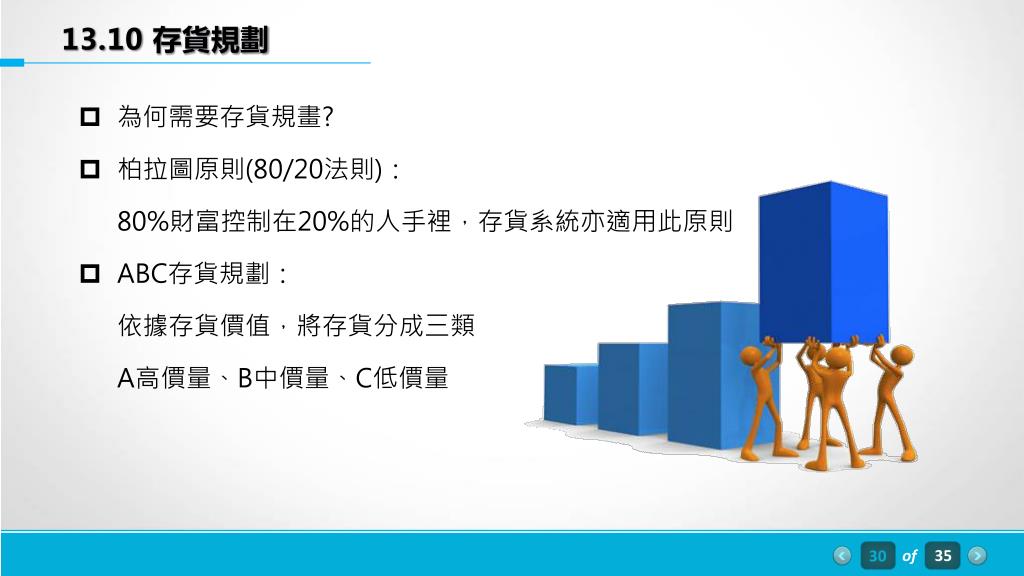 13.10 存貨規劃

為何需要存貨規畫?

柏拉圖原則(80/20法則)：

80%財富控制在20%的人手裡，存貨系統亦適用此原則

ABC存貨規劃：

依據存貨價值，將存貨分成三類

A高價量、B中價量、C低價量

30 of 35